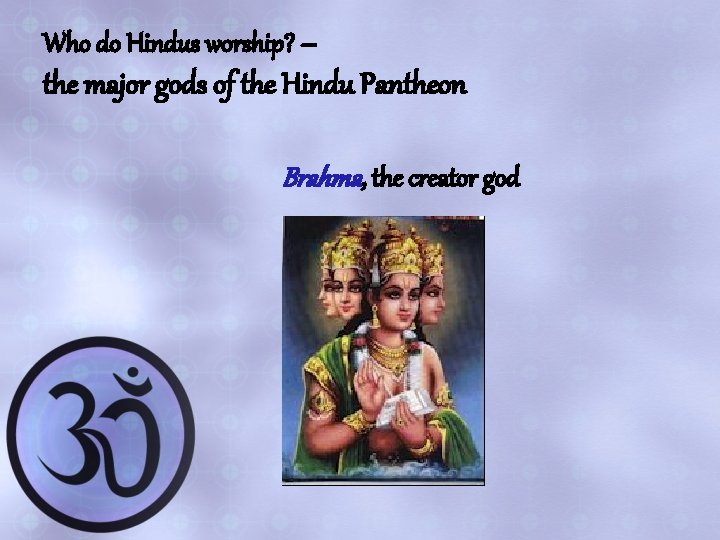 Who do Hindus worship? –
the major gods of the Hindu Pantheon

Brahma, the creator god